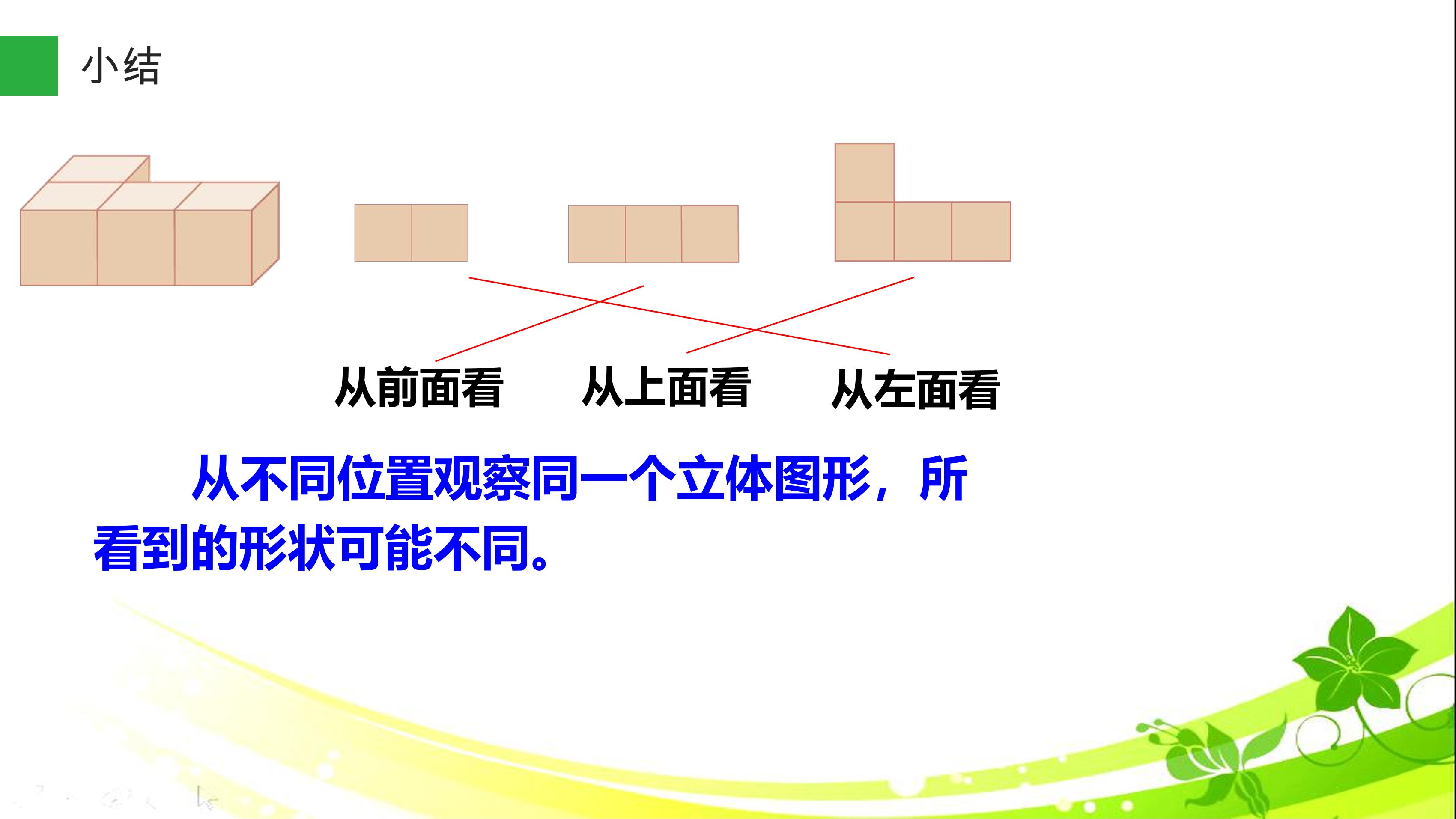 小结

从前面看 从上面看 从左面看

从不同位置观察同一个立体图形，所看到的形状可能不同。